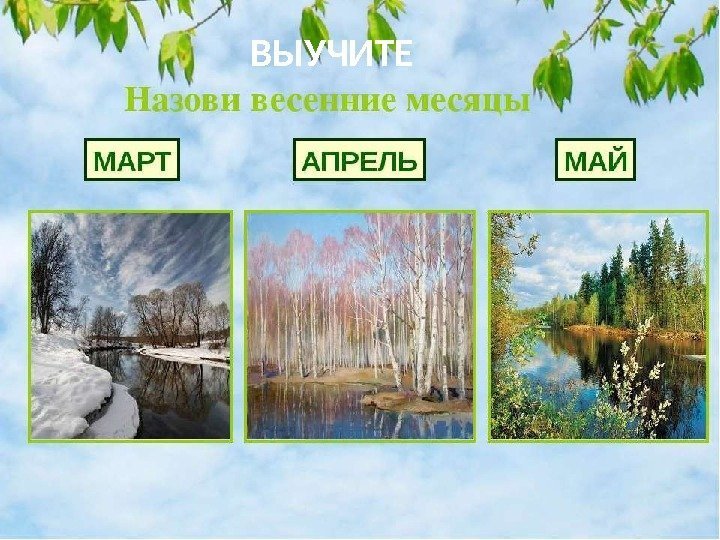 ВЫУЧИТЕ

Назови весенние месяцы

МАРТ

АПРЕЛЬ

МАЙ